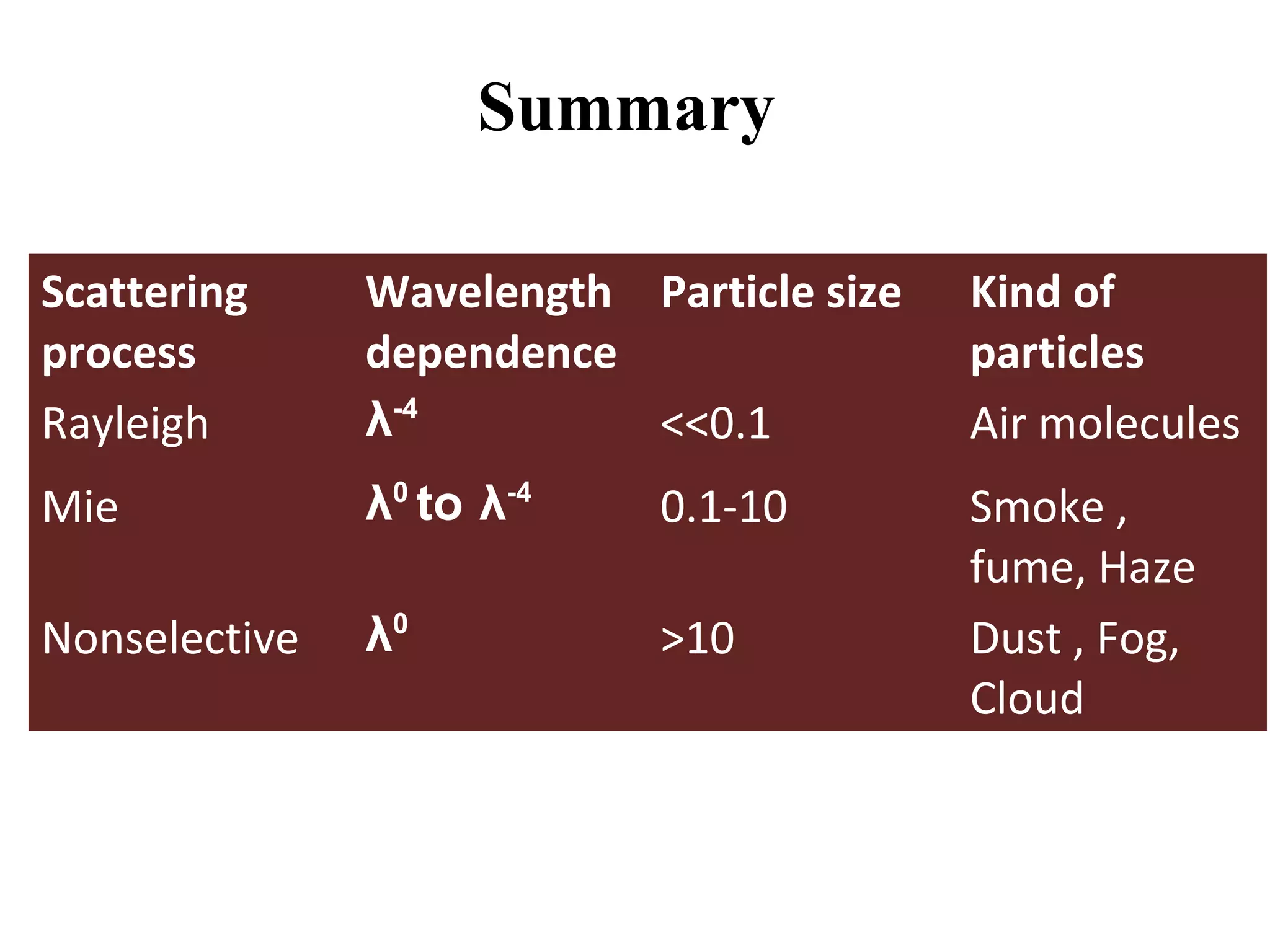 Summary

| Scattering process | Wavelength dependence | Particle size | Kind of particles |
|---|---|---|---|
| Rayleigh | $\lambda^{-4}$ | <<0.1 | Air molecules |
| Mie | $\lambda^{0}$ to $\lambda^{-4}$ | 0.1-10 | Smoke , fume, Haze |
| Nonselective | $\lambda^{0}$ | >10 | Dust , Fog, Cloud |